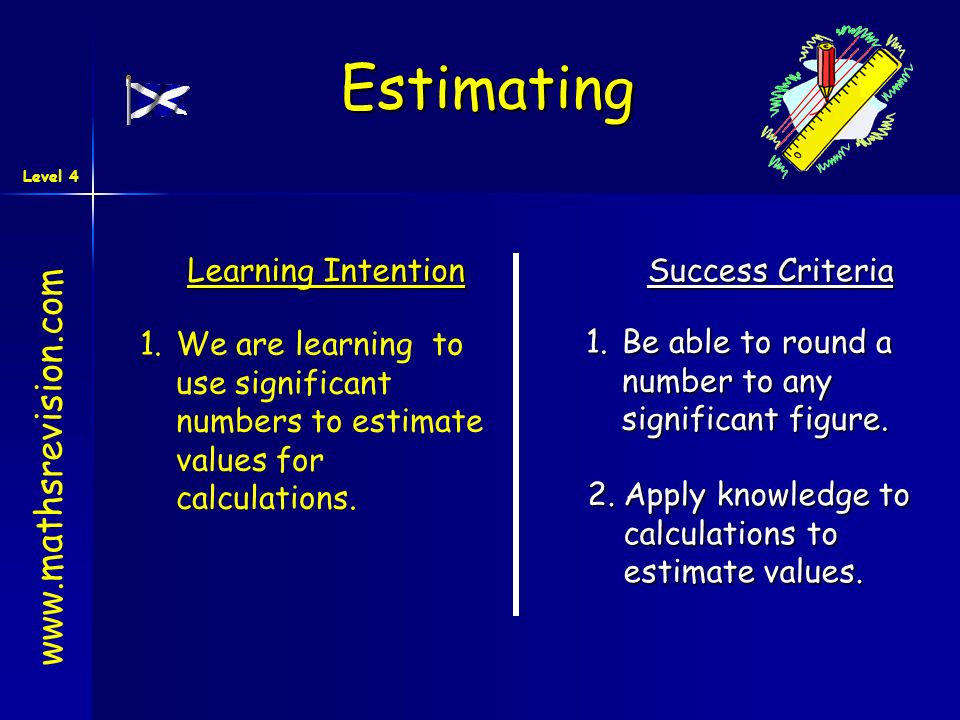 Estimating

Level 4

www.mathsrevision.com

Learning Intention

1. We are learning to use significant numbers to estimate values for calculations.

Success Criteria

1. Be able to round a number to any significant figure.

2. Apply knowledge to calculations to estimate values.